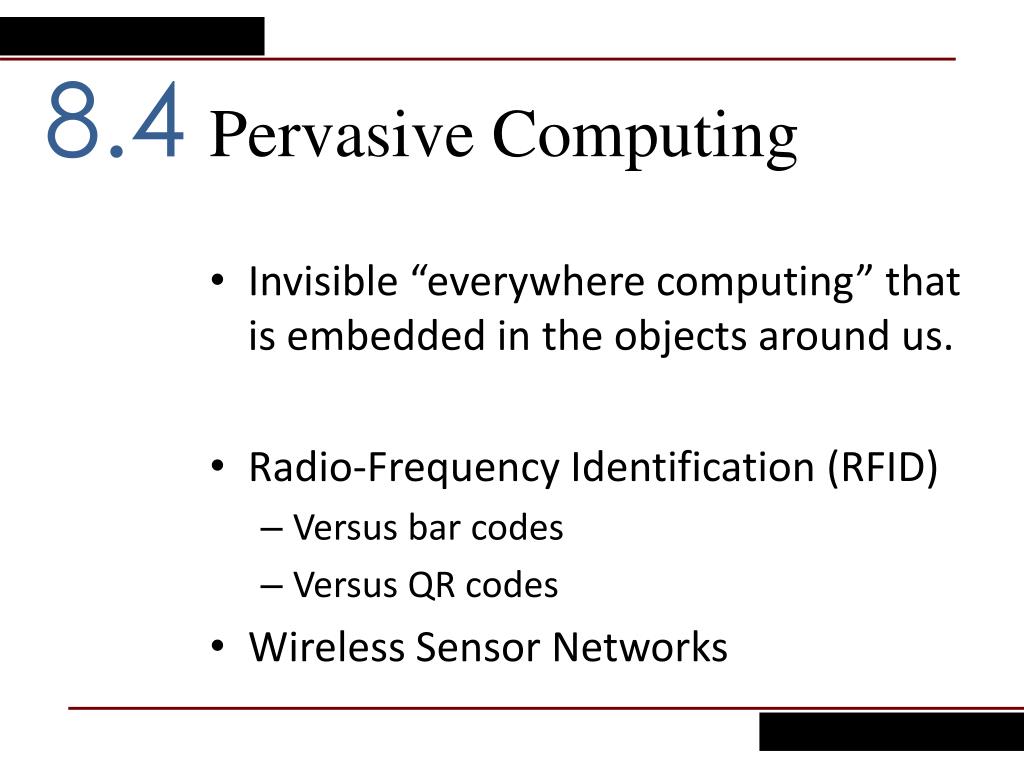 8.4 Pervasive Computing

• Invisible “everywhere computing” that is embedded in the objects around us.

• Radio-Frequency Identification (RFID)
– Versus bar codes
– Versus QR codes

• Wireless Sensor Networks